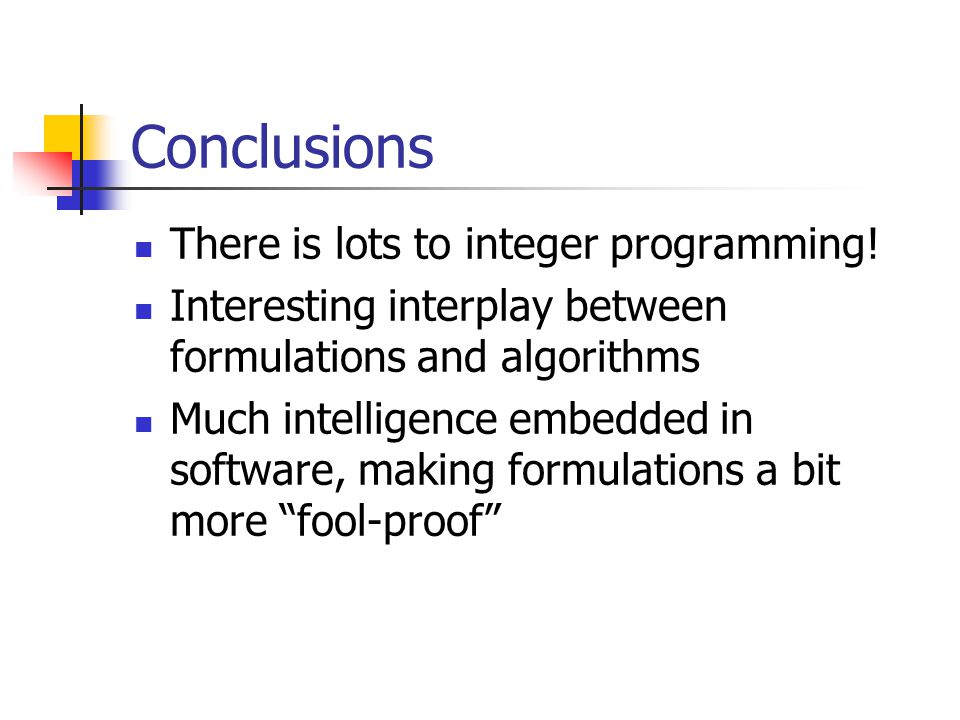 Conclusions

- There is lots to integer programming!
- Interesting interplay between formulations and algorithms
- Much intelligence embedded in software, making formulations a bit more “fool-proof”